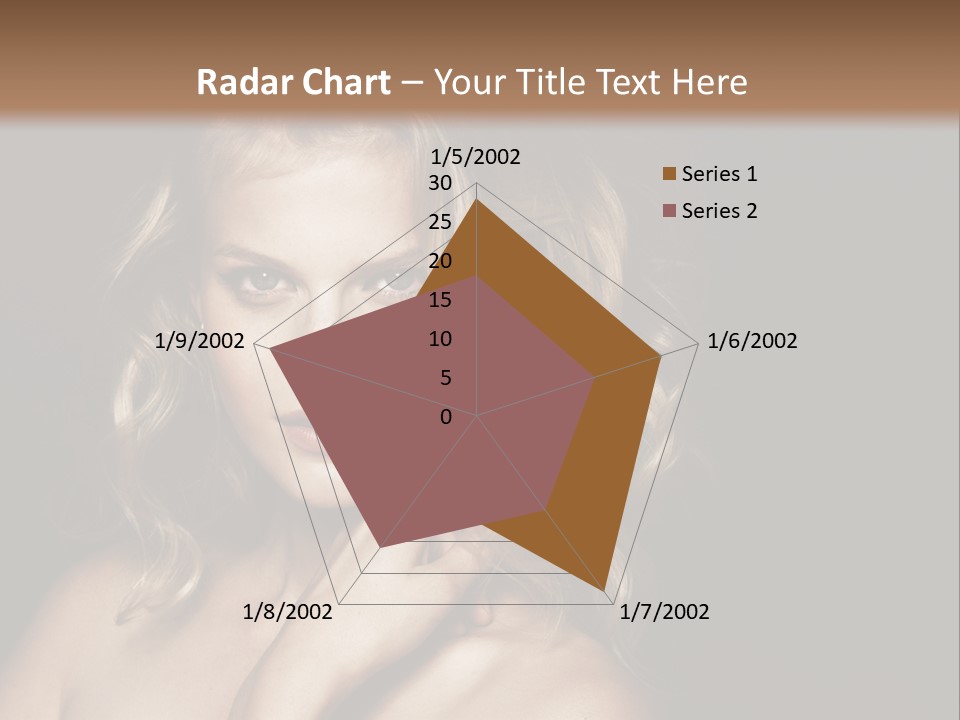 Radar Chart – Your Title Text Here

1/5/2002
30
25
20
15
10
5
0
1/6/2002
1/7/2002
1/8/2002
1/9/2002

Series 1
Series 2